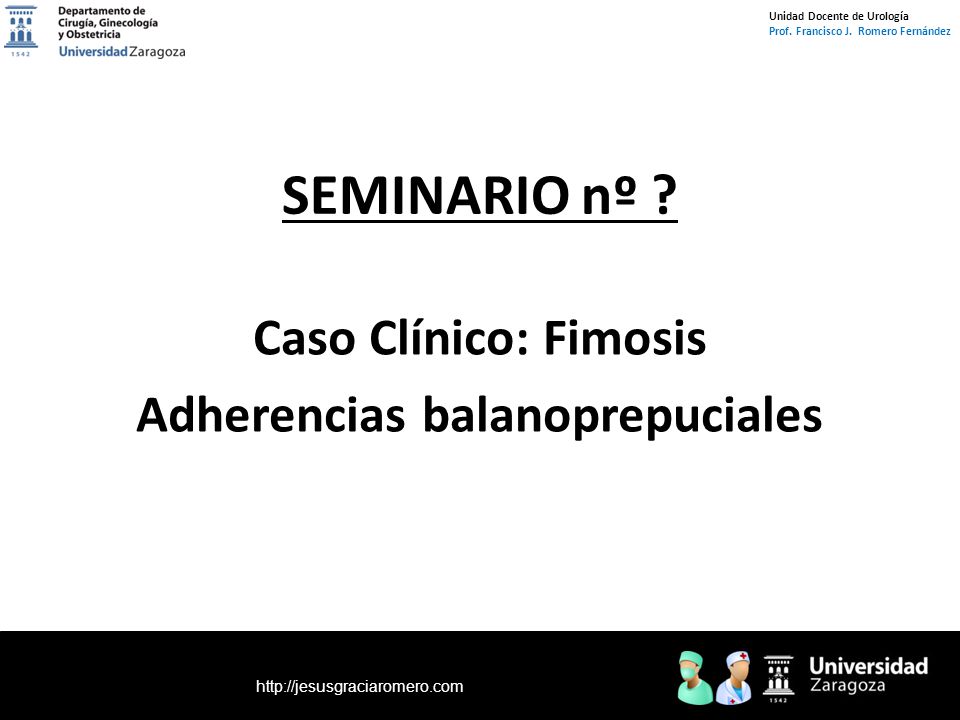 1542
Departamento de
Cirugía, Ginecología
y Obstetricia
Universidad Zaragoza

Unidad Docente de Urología
Prof. Francisco J. Romero Fernández

SEMINARIO nº ?

Caso Clínico: Fimosis
Adherencias balanoprepuciales

http://jesusgraciaromero.com

1542
Universidad
Zaragoza